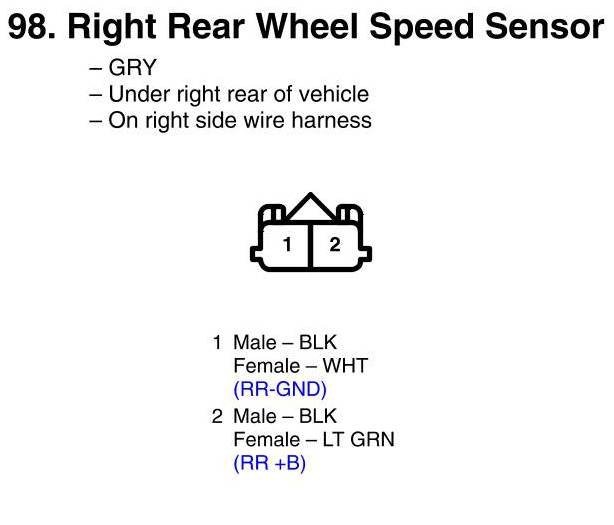 98. Right Rear Wheel Speed Sensor

– GRY
– Under right rear of vehicle
– On right side wire harness

1 2

1 Male – BLK
Female – WHT
(RR-GND)

2 Male – BLK
Female – LT GRN
(RR +B)